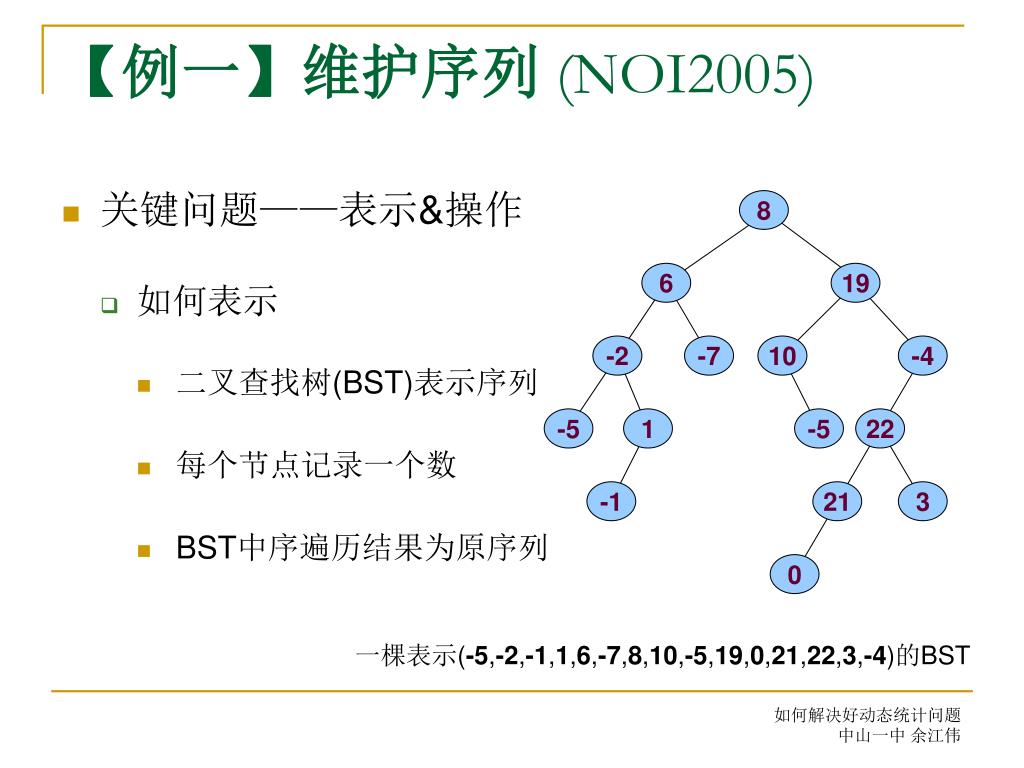 【例一】维护序列 (NOI2005)

关键问题——表示&操作

如何表示

二叉查找树(BST)表示序列

每个节点记录一个数

BST中序遍历结果为原序列

8

6

19

-2

-7

10

-4

-5

1

-5

22

-1

21

3

0

一棵表示(-5,-2,-1,1,6,-7,8,10,-5,19,0,21,22,3,-4)的BST

如何解决好动态统计问题
中山一中 余江伟